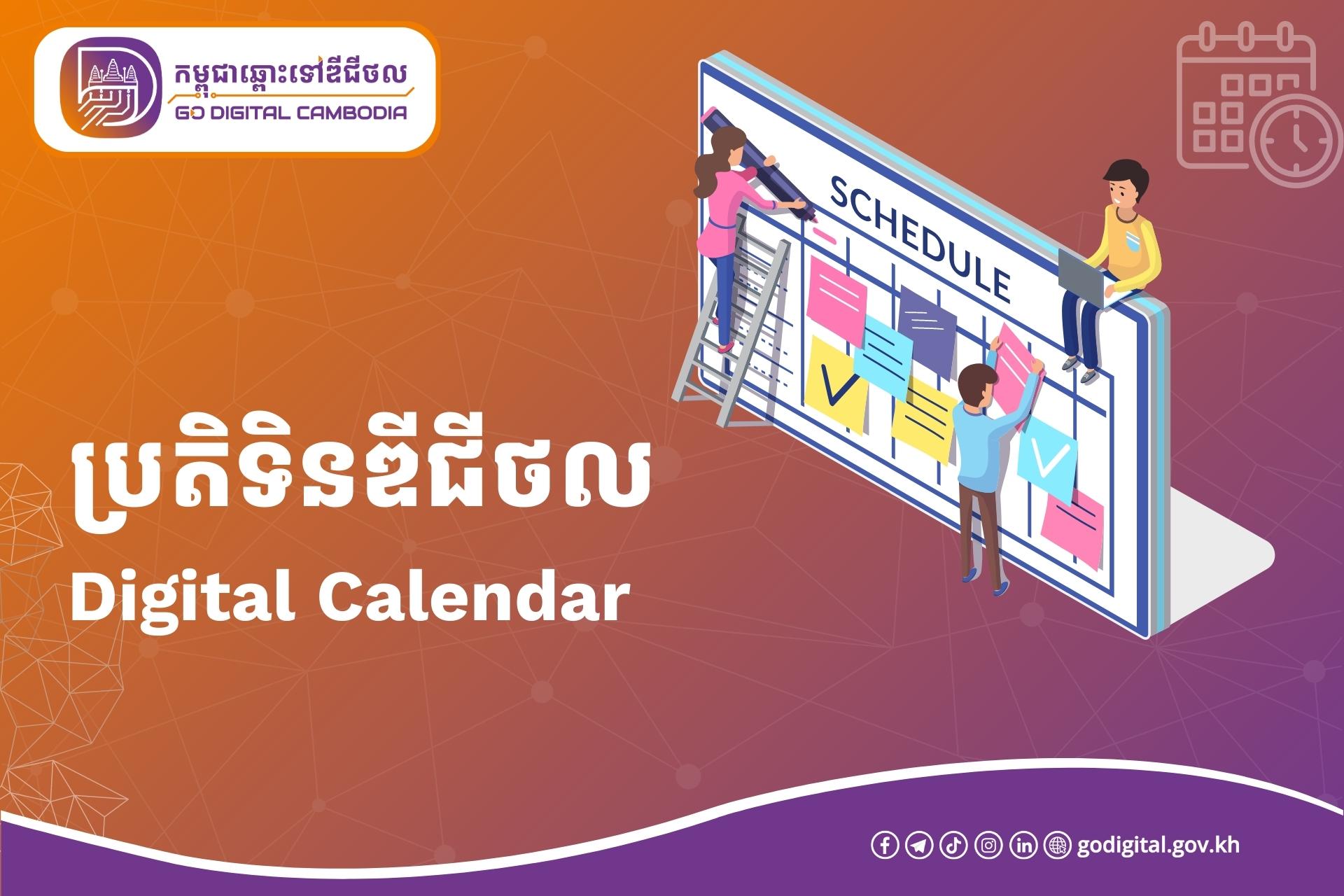 កម្ពុជាឆ្ពោះទៅឌីជីថល
GO DIGITAL CAMBODIA

SCHEDULE

ប្រតិទិនឌីជីថល
Digital Calendar

godigital.gov.kh